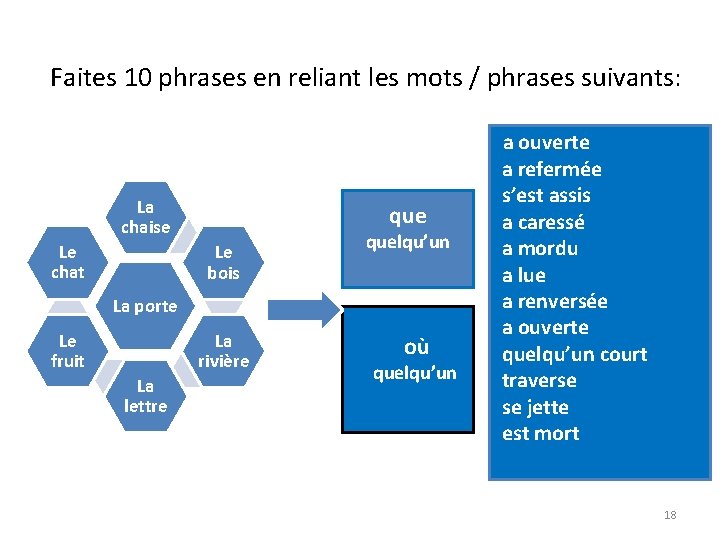 Faites 10 phrases en reliant les mots / phrases suivants:

La chaise

Le chat

Le bois

La porte

Le fruit

La rivière

La lettre

que
quelqu'un

où
quelqu'un

a ouverte
a refermée
s'est assis
a caressé
a mordu
a lue
a renversée
a ouverte
quelqu'un court
traverse
se jette
est mort

18